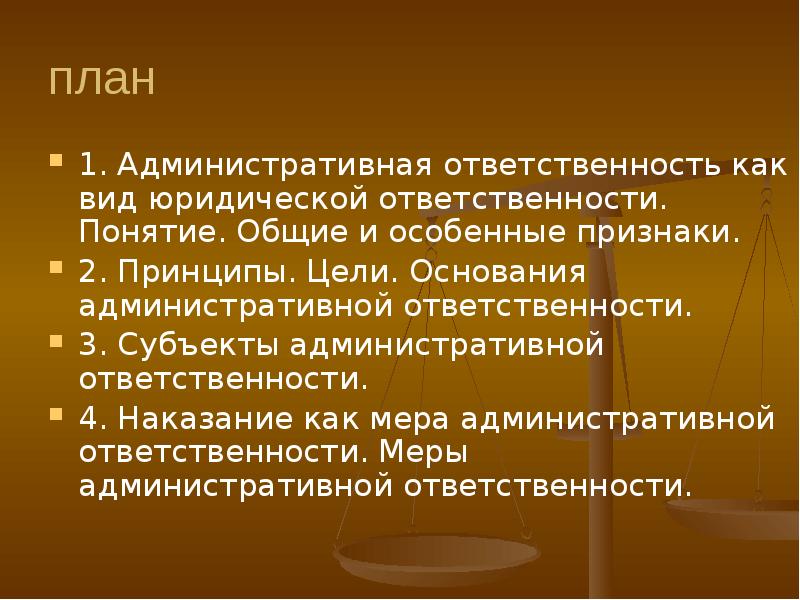 план

1. Административная ответственность как вид юридической ответственности. Понятие. Общие и особенные признаки.

2. Принципы. Цели. Основания административной ответственности.

3. Субъекты административной ответственности.

4. Наказание как мера административной ответственности. Меры административной ответственности.